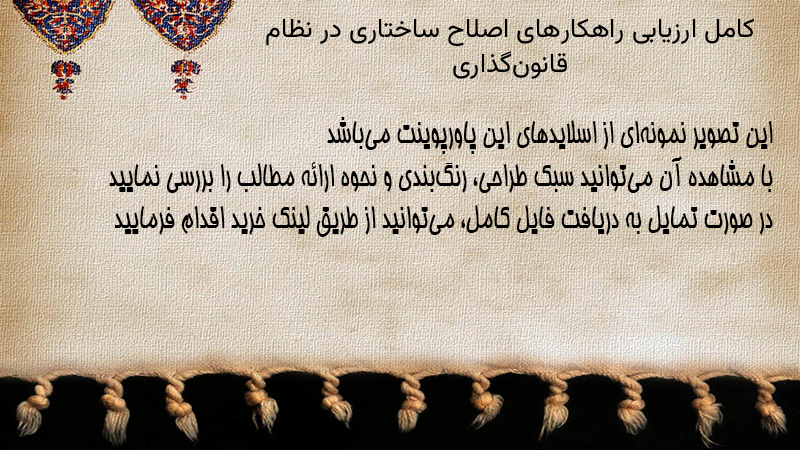 کامل ارزیابی راهکارهای اصلاح ساختاری در نظام قانون‌گذاری

این تصویر نمونه‌ای از اسلایدهای این پاورپوینت می‌باشد
با مشاهده آن می‌توانید سبک طراحی، رنگ‌بندی و نحوه ارائه مطالب را بررسی نمایید
در صورت تمایل به دریافت فایل کامل، می‌توانید از طریق لینک خرید اقدام فرمایید